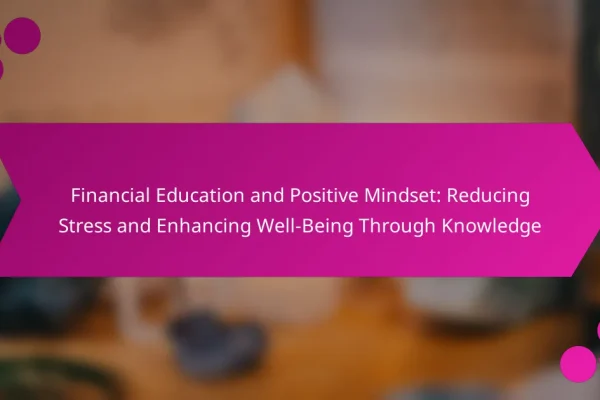 Financial Education and Positive Mindset: Reducing Stress and Enhancing Well-Being Through Knowledge